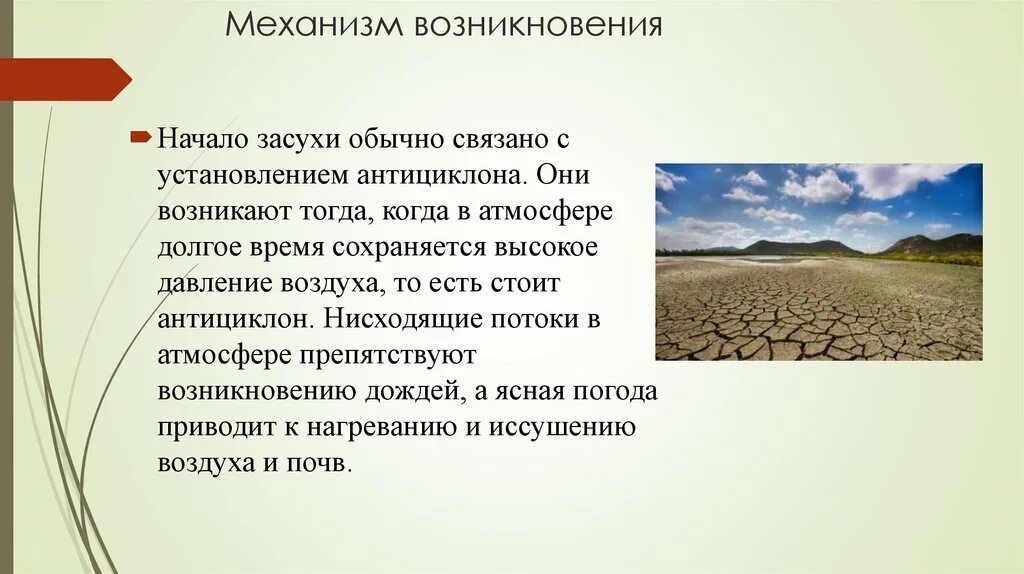 Механизм возникновения

Начало засухи обычно связано с установлением антициклона. Они возникают тогда, когда в атмосфере долгое время сохраняется высокое давление воздуха, то есть стоит антициклон. Нисходящие потоки в атмосфере препятствуют возникновению дождей, а ясная погода приводит к нагреванию и иссушению воздуха и почв.